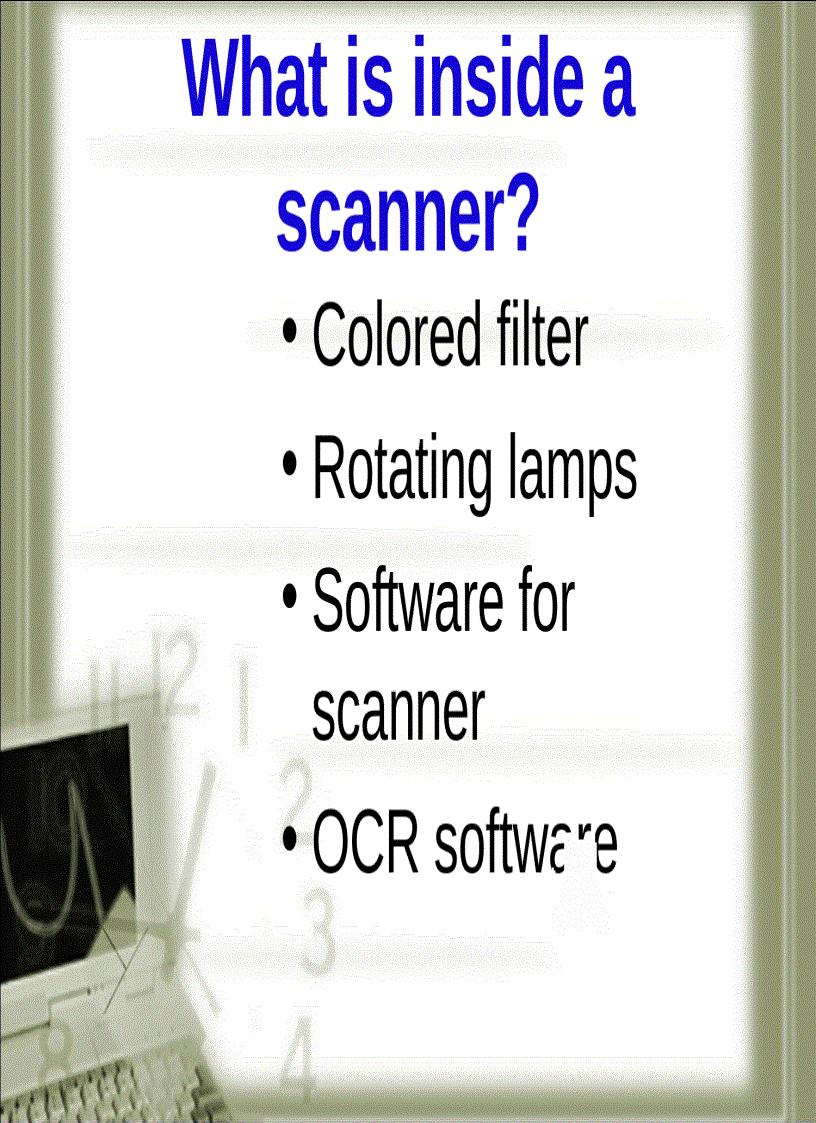 What is inside a scanner?

• Colored filter
• Rotating lamps
• Software for scanner
• OCR software